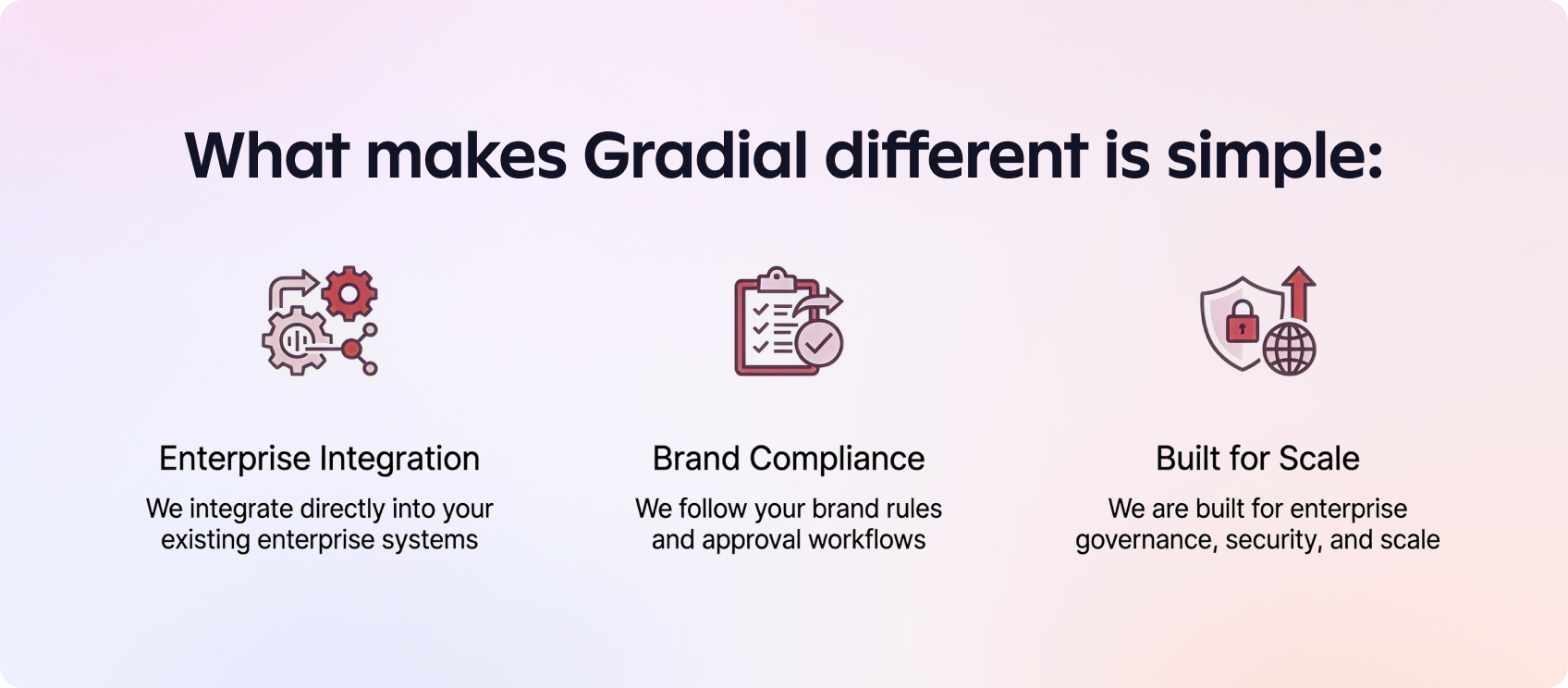 What makes Gradial different is simple:

Enterprise Integration

We integrate directly into your existing enterprise systems

Brand Compliance

We follow your brand rules and approval workflows

Built for Scale

We are built for enterprise governance, security, and scale